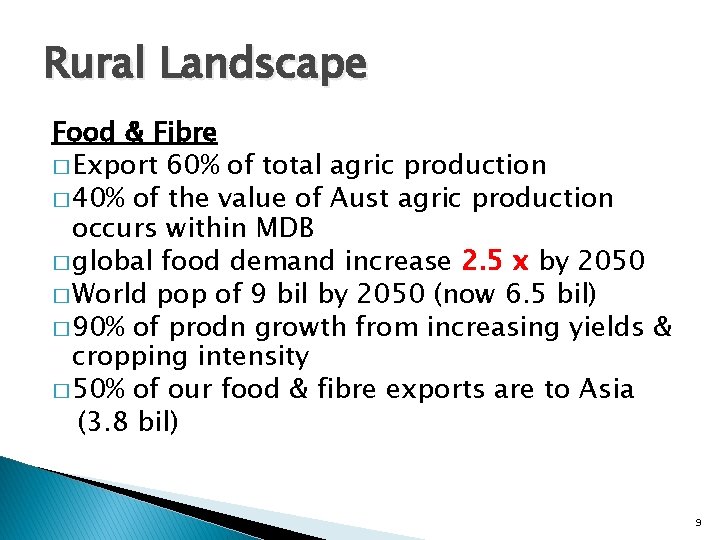 Rural Landscape

Food & Fibre

□ Export 60% of total agric production
□ 40% of the value of Aust agric production occurs within MDB
□ global food demand increase 2.5 x by 2050
□ World pop of 9 bil by 2050 (now 6.5 bil)
□ 90% of prodn growth from increasing yields & cropping intensity
□ 50% of our food & fibre exports are to Asia (3.8 bil)

9